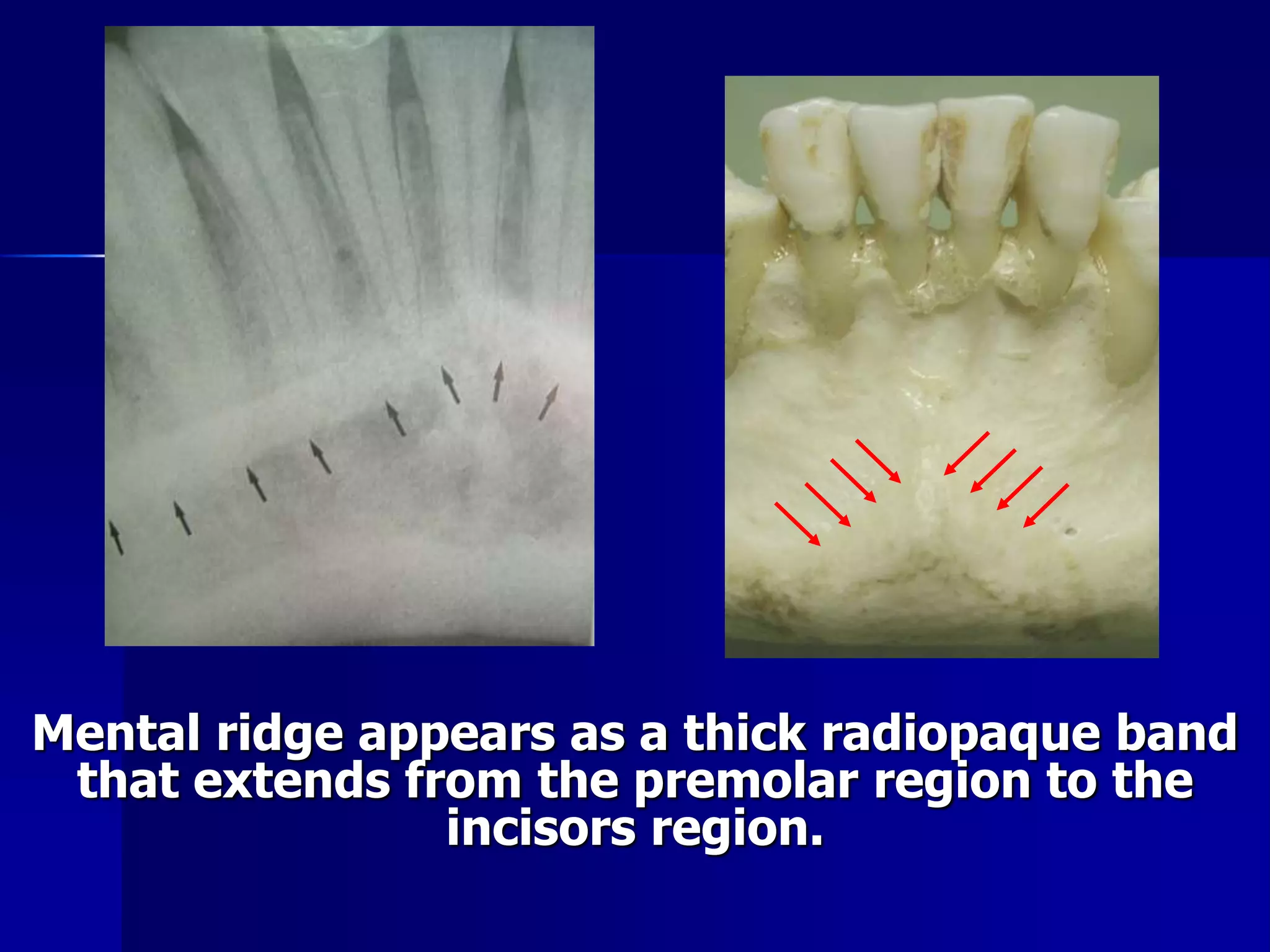 Mental ridge appears as a thick radiopaque band that extends from the premolar region to the incisors region.